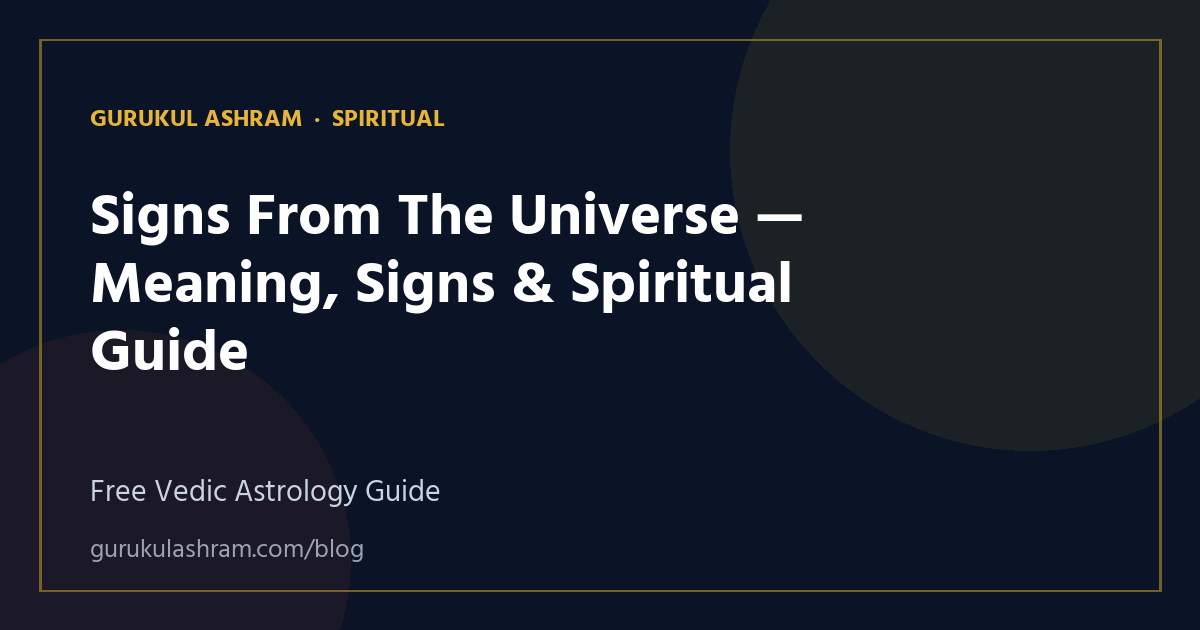 GURUKUL ASHRAM · SPIRITUAL

Signs From The Universe — Meaning, Signs & Spiritual Guide

Free Vedic Astrology Guide

gurukulashram.com/blog